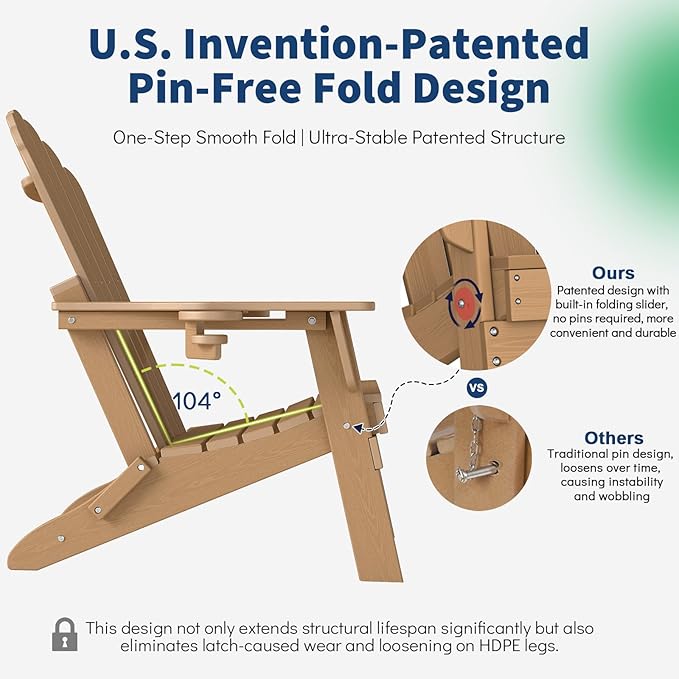 U.S. Invention-Patented Pin-Free Fold Design

One-Step Smooth Fold | Ultra-Stable Patented Structure

104°

Ours
Patented design with built-in folding slider, no pins required, more convenient and durable

VS

Others
Traditional pin design, loosens over time, causing instability and wobbling

This design not only extends structural lifespan significantly but also eliminates latch-caused wear and loosening on HDPE legs.